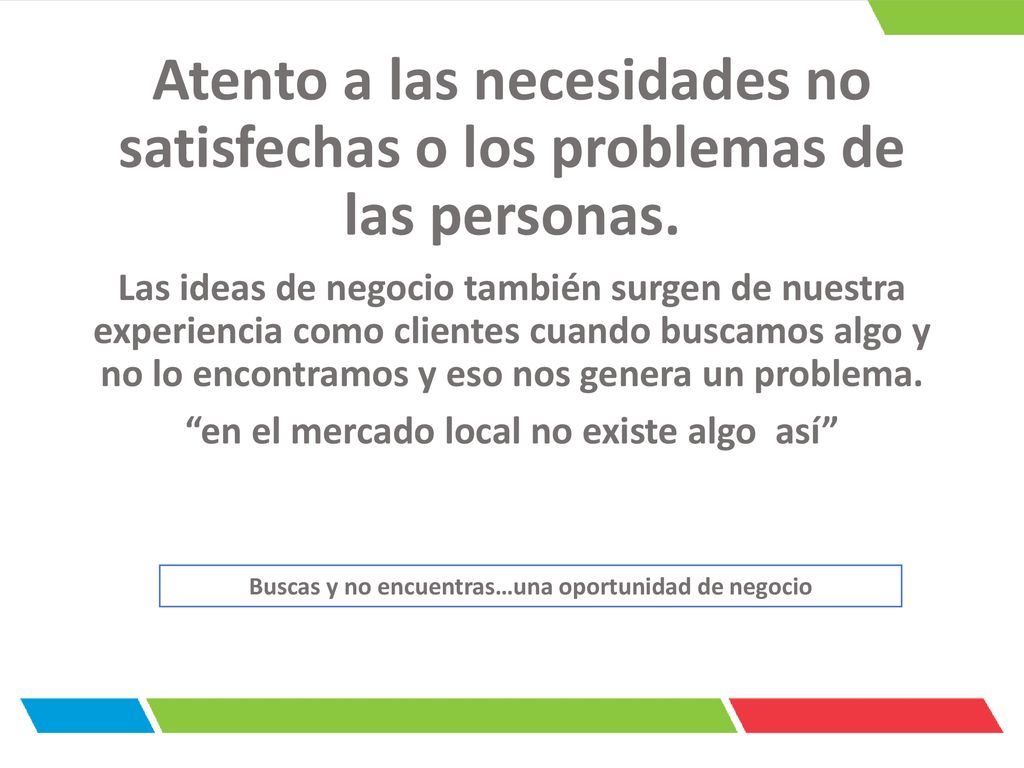 Atento a las necesidades no satisfechas o los problemas de las personas.

Las ideas de negocio también surgen de nuestra experiencia como clientes cuando buscamos algo y no lo encontramos y eso nos genera un problema.

“en el mercado local no existe algo así”

Buscas y no encuentras…una oportunidad de negocio